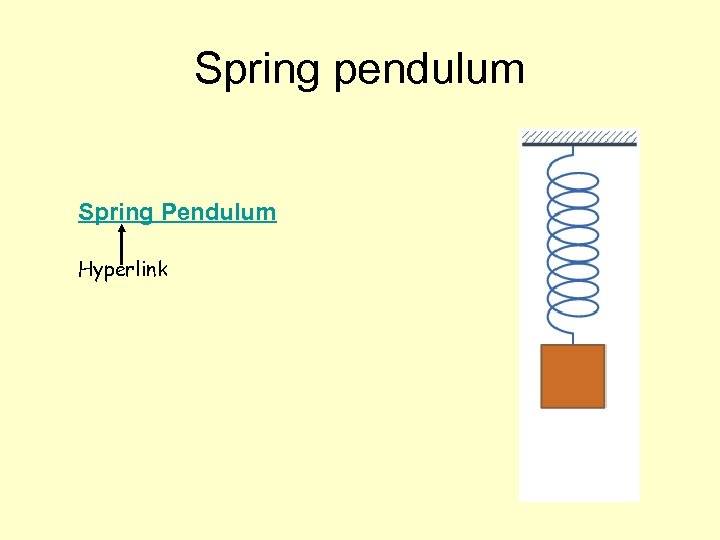 Spring pendulum

Spring Pendulum

Hyperlink